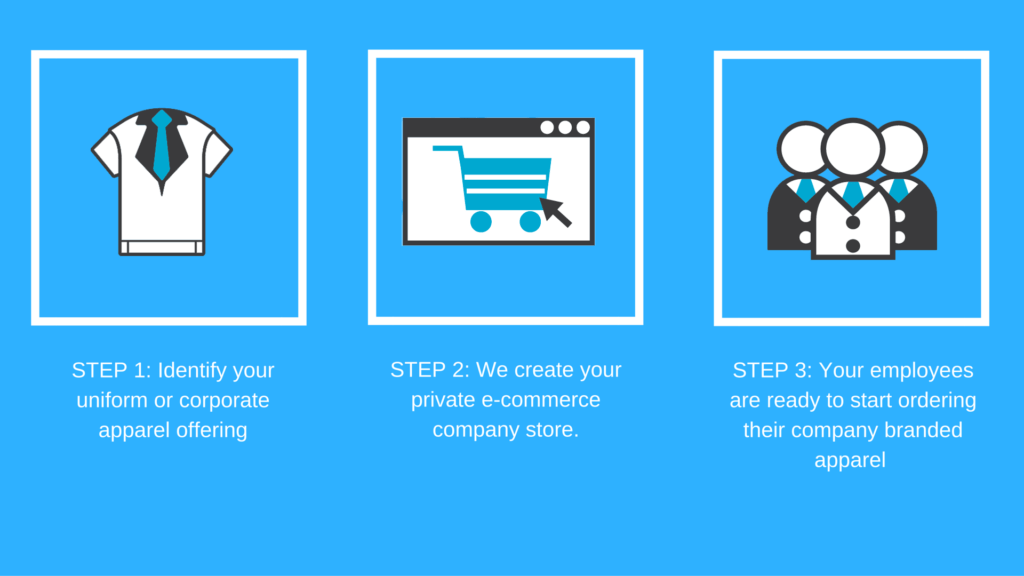 STEP 1: Identify your uniform or corporate apparel offering

STEP 2: We create your private e-commerce company store.

STEP 3: Your employees are ready to start ordering their company branded apparel